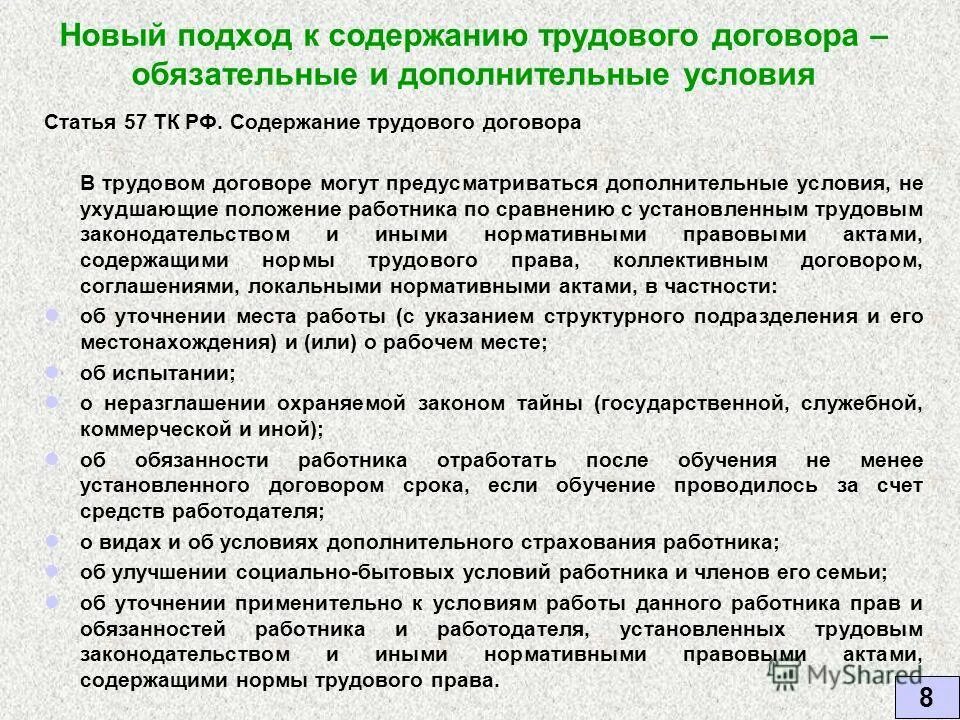 Новый подход к содержанию трудового договора – обязательные и дополнительные условия

Статья 57 ТК РФ. Содержание трудового договора

В трудовом договоре могут предусматриваться дополнительные условия, не ухудшающие положение работника по сравнению с установленным трудовым законодательством и иными нормативными правовыми актами, содержащими нормы трудового права, коллективным договором, соглашениями, локальными нормативными актами, в частности:

об уточнении места работы (с указанием структурного подразделения и его местонахождения) и (или) о рабочем месте;

об испытании;

о неразглашении охраняемой законом тайны (государственной, служебной, коммерческой и иной);

об обязанности работника отработать после обучения не менее установленного договором срока, если обучение проводилось за счет средств работодателя;

о видах и об условиях дополнительного страхования работника;

об улучшении социально-бытовых условий работника и членов его семьи;

об уточнении применительно к условиям работы данного работника прав и обязанностей работника и работодателя, установленных трудовым законодательством и иными нормативными правовыми актами, содержащими нормы трудового права.

MyShared

8